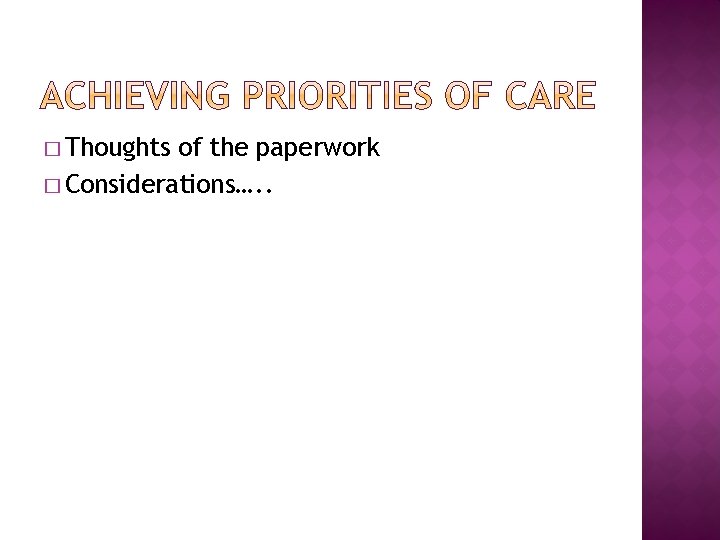 ACHIEVING PRIORITIES OF CARE

□ Thoughts of the paperwork
□ Considerations…..